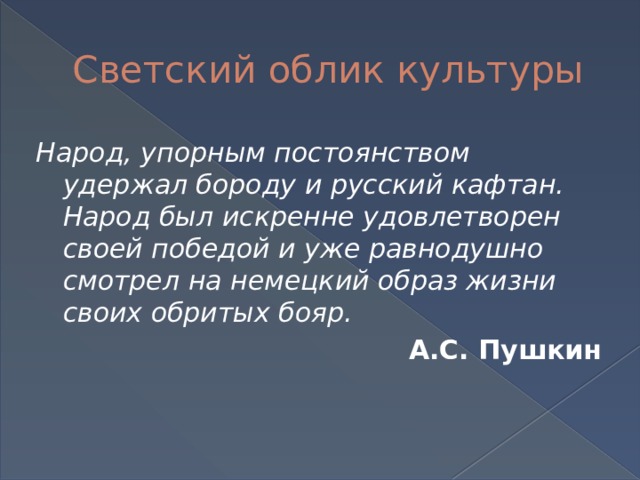 Светский облик культуры

Народ, упорным постоянством удержал бороду и русский кафтан. Народ был искренне удовлетворен своей победой и уже равнодушно смотрел на немецкий образ жизни своих обритых бояр.

А.С. Пушкин